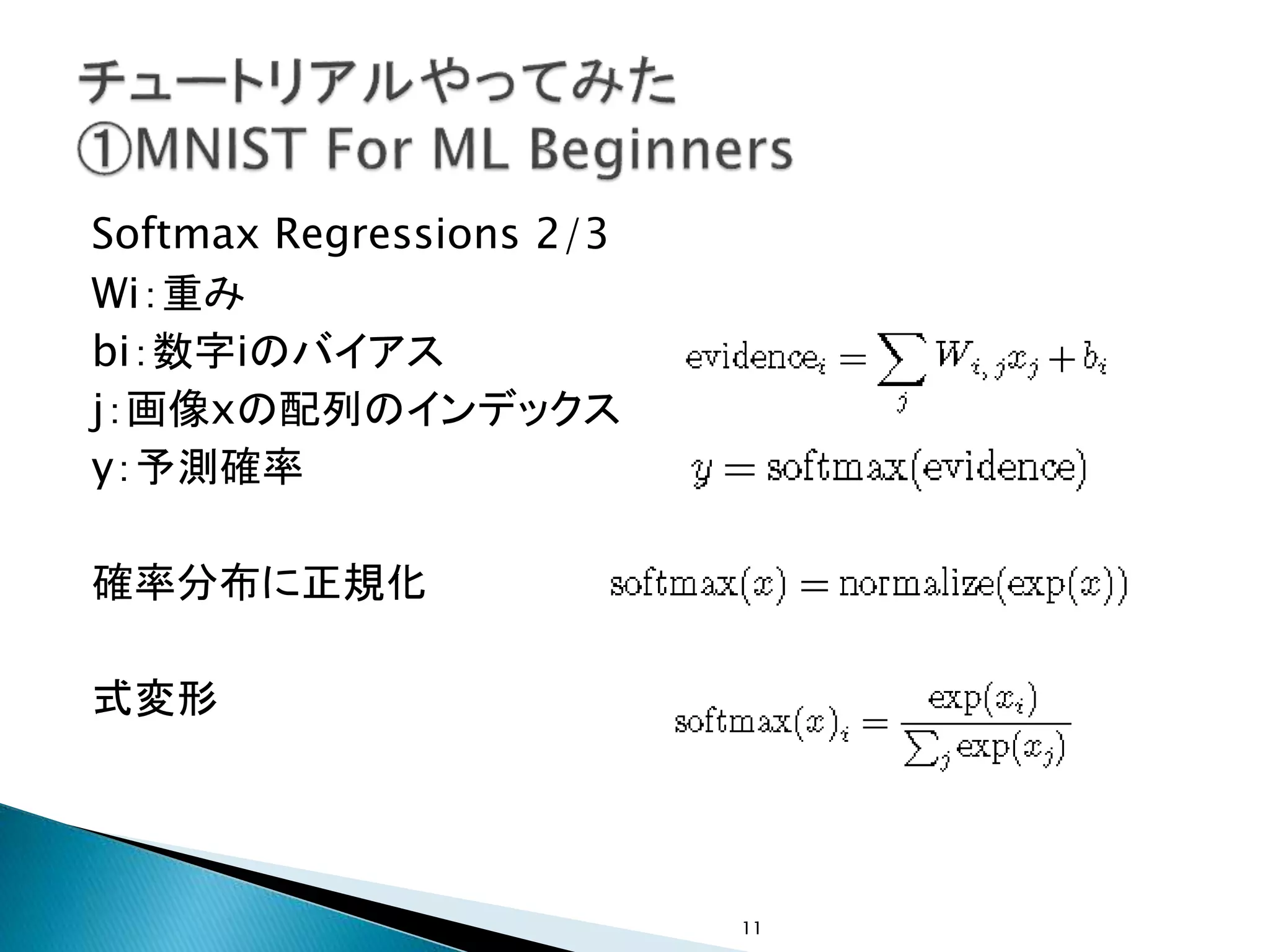 チュートリアルやってみた
①MNIST For ML Beginners

Softmax Regressions 2/3
Wi：重み
bi：数字iのバイアス
j：画像xの配列のインデックス
y：予測確率

$\text{evidence}_i = \sum_j W_{i,j} x_j + b_i$

$y = \text{softmax}(\text{evidence})$

確率分布に正規化

$\text{softmax}(x) = \text{normalize}(\exp(x))$

式変形

$\text{softmax}(x)_i = \frac{\exp(x_i)}{\sum_j \exp(x_j)}$

11